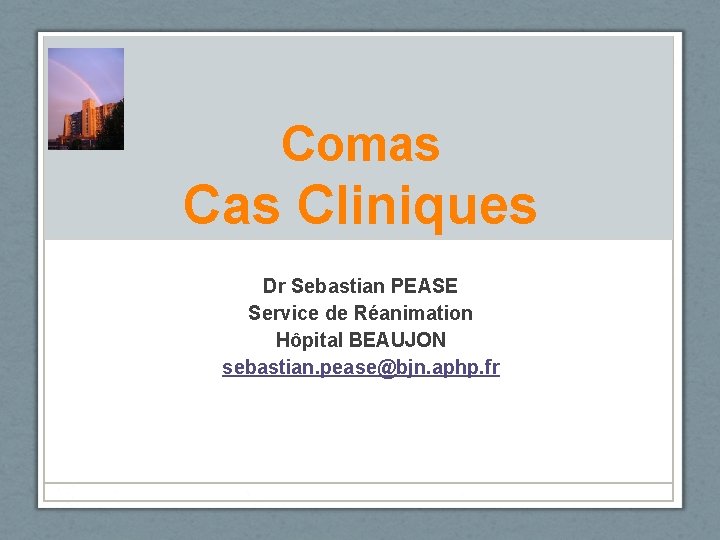 Comas
Cas Cliniques

Dr Sebastian PEASE
Service de Réanimation
Hôpital BEAUJON
sebastian.pease@bjn.aphp.fr